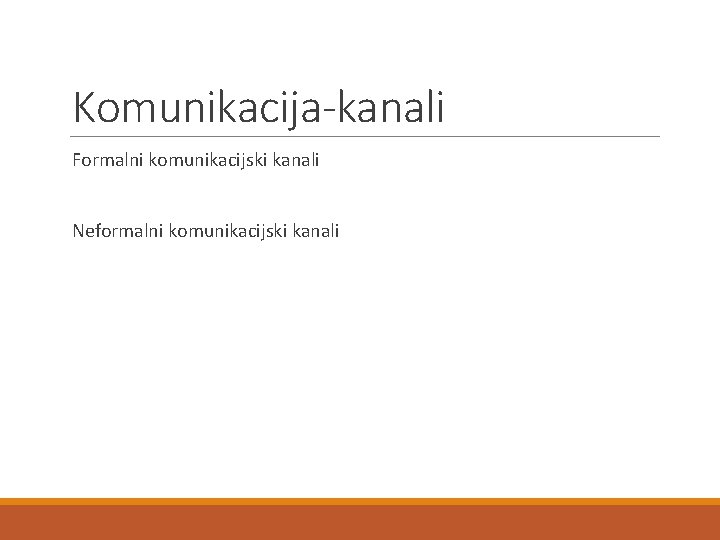 Komunikacija-kanali

Formalni komunikacijski kanali

Neformalni komunikacijski kanali